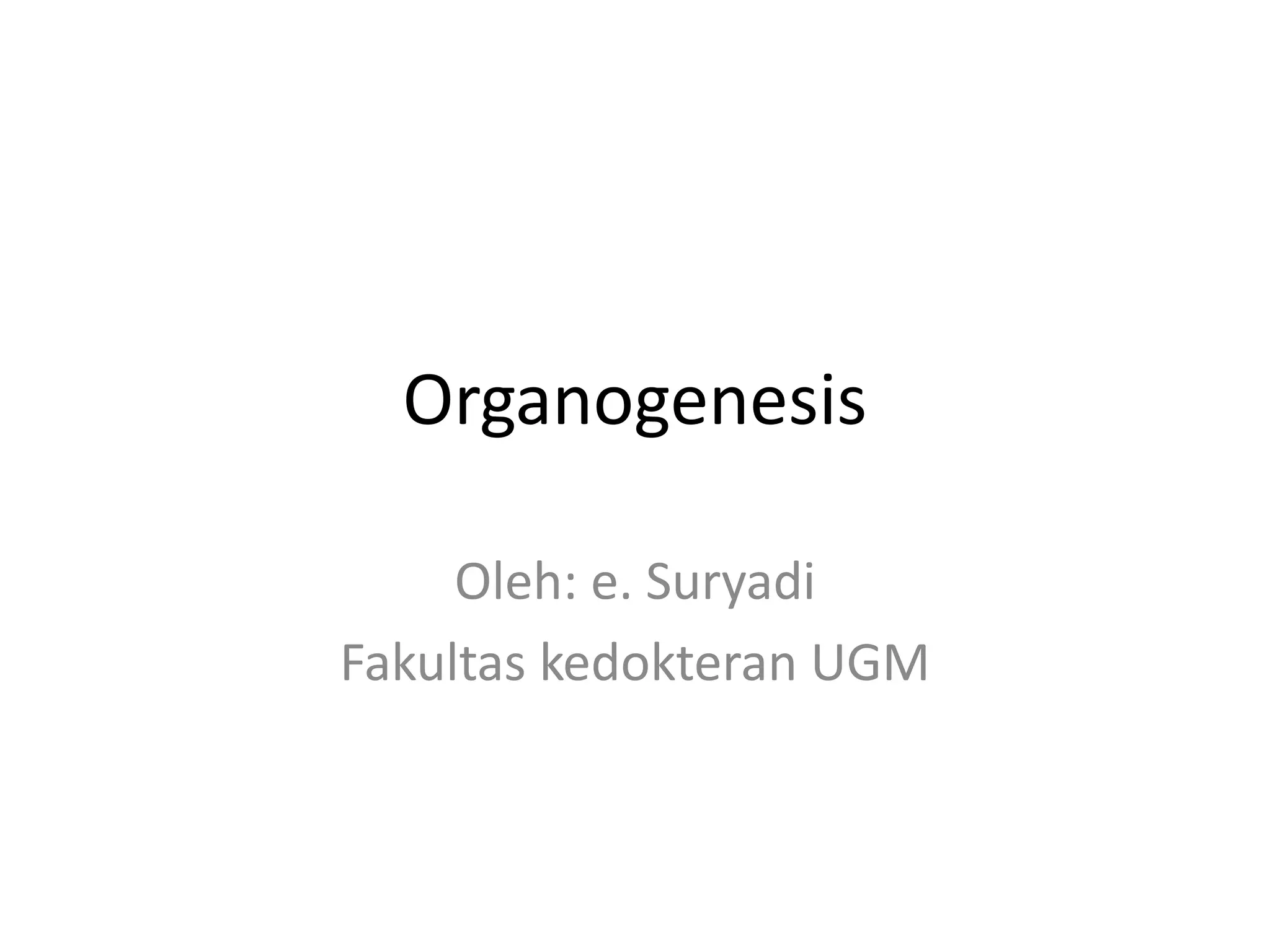 Organogenesis

Oleh: e. Suryadi
Fakultas kedokteran UGM